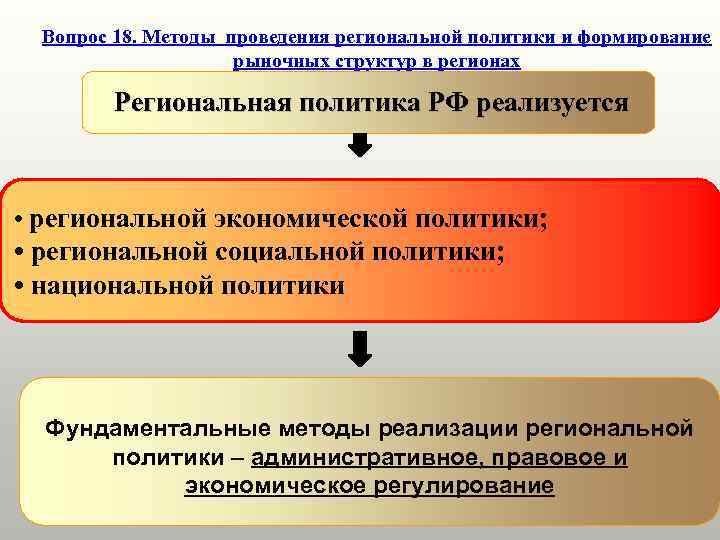 Вопрос 18. Методы проведения региональной политики и формирование рыночных структур в регионах

Региональная политика РФ реализуется

• региональной экономической политики;
• региональной социальной политики;
• национальной политики

Фундаментальные методы реализации региональной политики – административное, правовое и экономическое регулирование